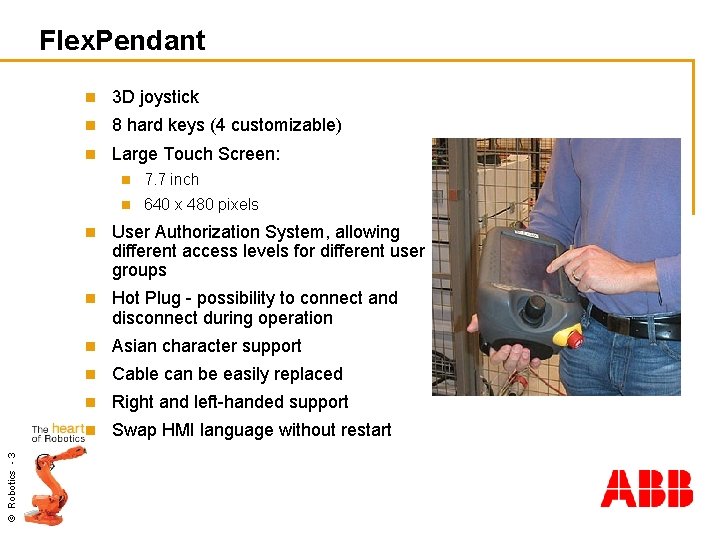 FlexPendant

- 3D joystick
- 8 hard keys (4 customizable)
- Large Touch Screen:
  - 7.7 inch
  - 640 x 480 pixels
- User Authorization System, allowing different access levels for different user groups
- Hot Plug - possibility to connect and disconnect during operation
- Asian character support
- Cable can be easily replaced
- Right and left-handed support
- Swap HMI language without restart

The heart of Robotics

© Robotics - 3

ABB